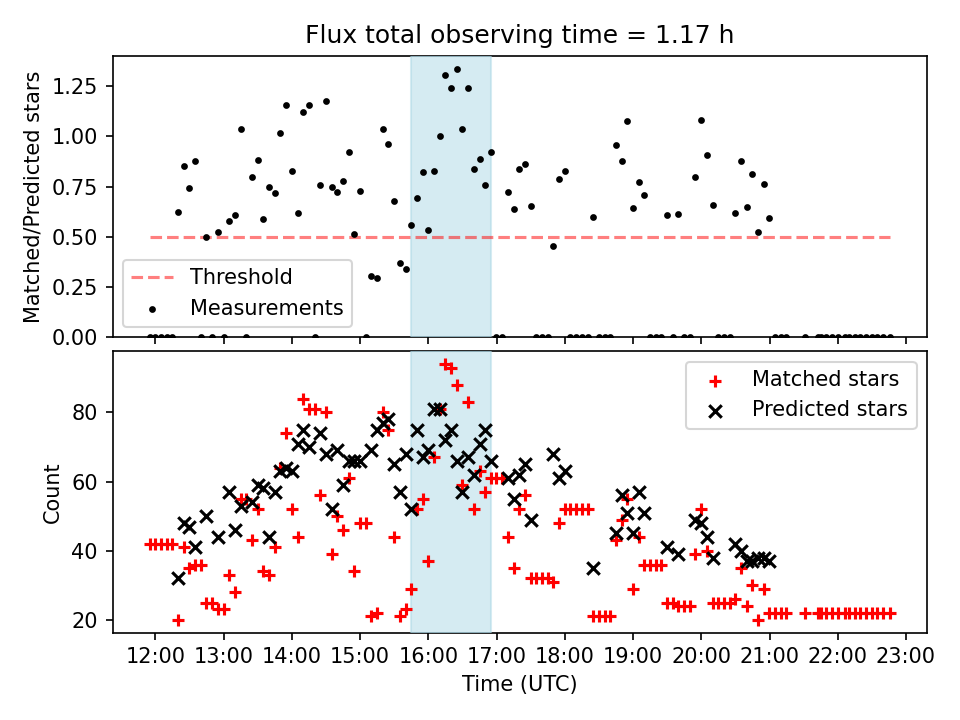 Flux total observing time = 1.17 h

Matched/Predicted stars

1.25
1.00
0.75
0.50
0.25
0.00

Threshold
Measurements

Count

80
60
40
20

Matched stars
Predicted stars

12:00 13:00 14:00 15:00 16:00 17:00 18:00 19:00 20:00 21:00 22:00 23:00

Time (UTC)